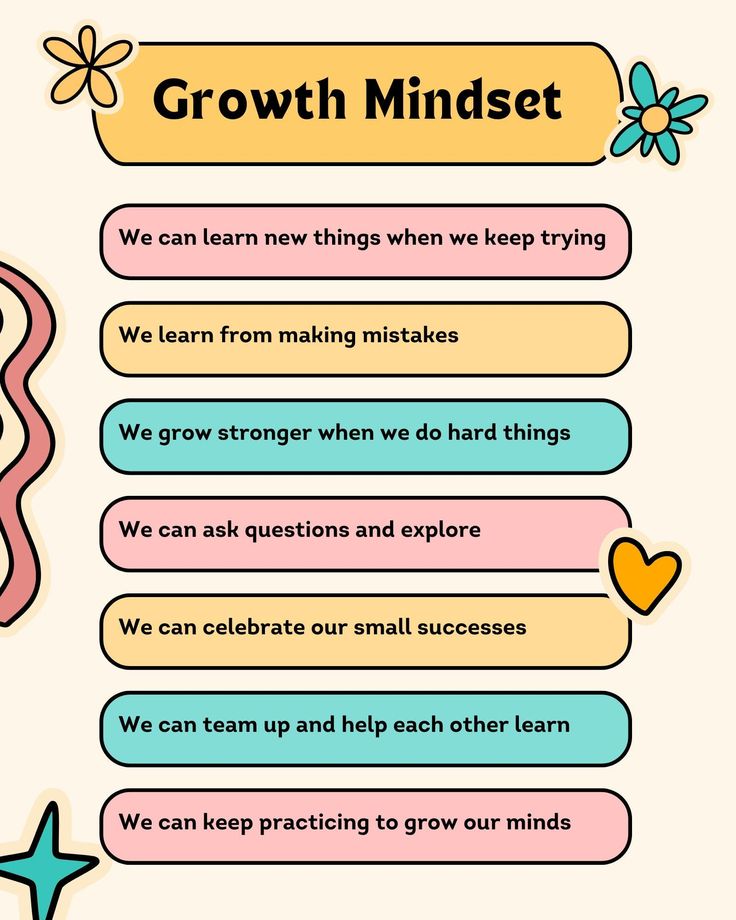 Growth Mindset

We can learn new things when we keep trying

We learn from making mistakes

We grow stronger when we do hard things

We can ask questions and explore

We can celebrate our small successes

We can team up and help each other learn

We can keep practicing to grow our minds